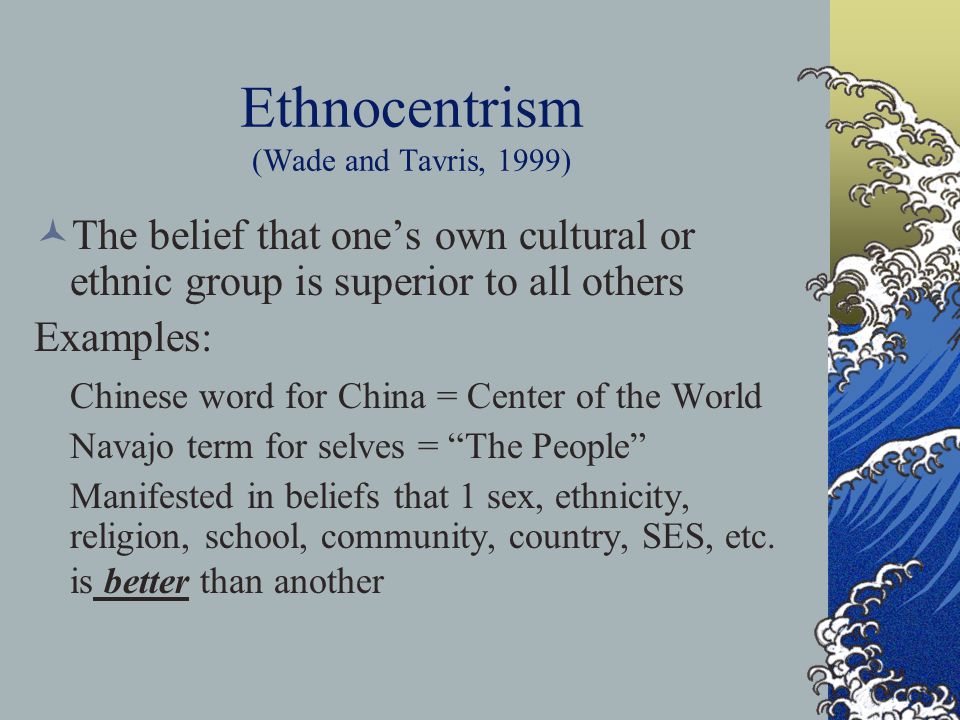 Ethnocentrism
(Wade and Tavris, 1999)

The belief that one’s own cultural or ethnic group is superior to all others

Examples:

Chinese word for China = Center of the World

Navajo term for selves = “The People”

Manifested in beliefs that 1 sex, ethnicity, religion, school, community, country, SES, etc. is better than another